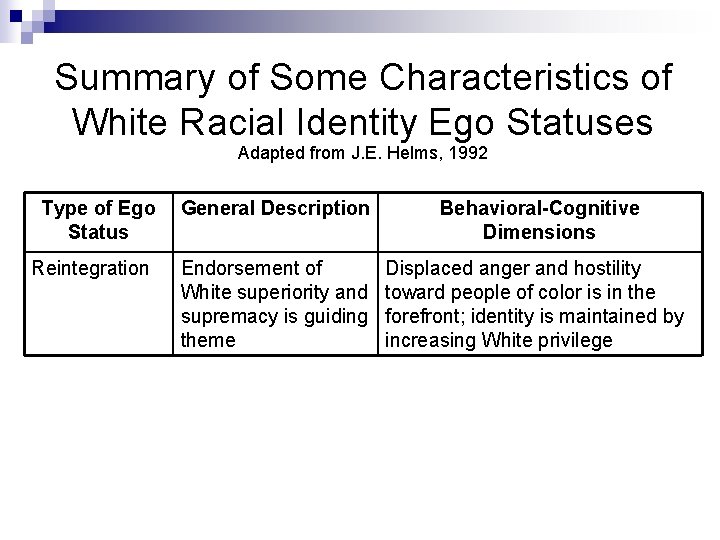 Summary of Some Characteristics of White Racial Identity Ego Statuses
Adapted from J.E. Helms, 1992

| Type of Ego Status | General Description | Behavioral-Cognitive Dimensions |
|---|---|---|
| Reintegration | Endorsement of White superiority and supremacy is guiding theme | Displaced anger and hostility toward people of color is in the forefront; identity is maintained by increasing White privilege |